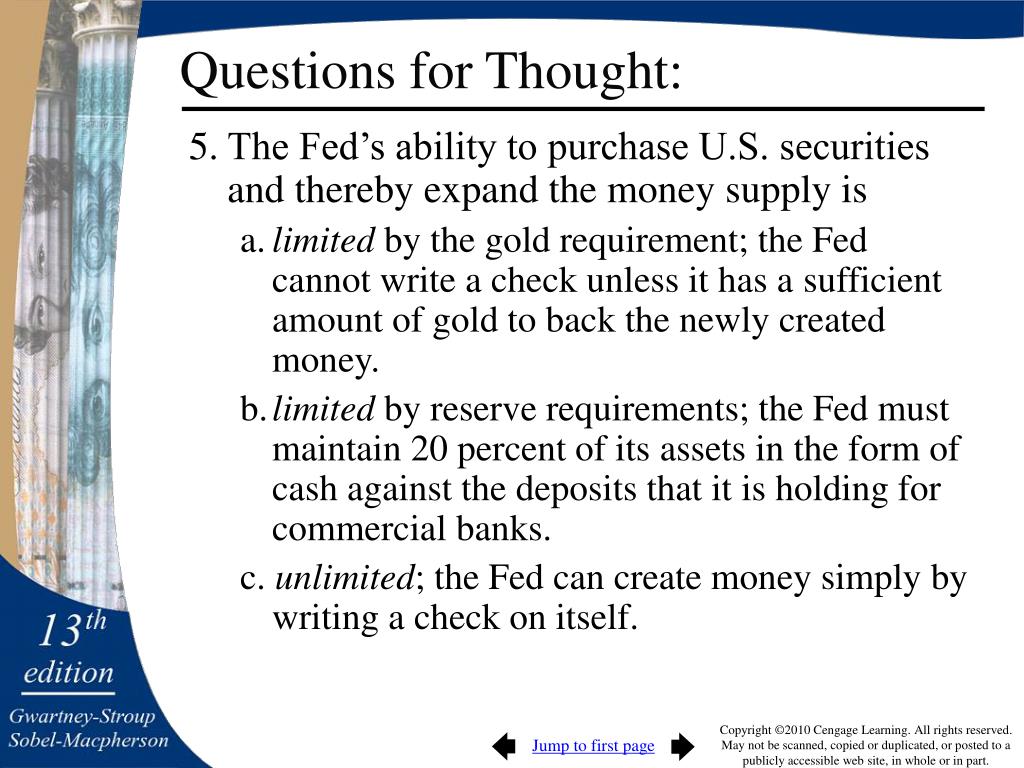 Questions for Thought:

5. The Fed's ability to purchase U.S. securities and thereby expand the money supply is

a. limited by the gold requirement; the Fed cannot write a check unless it has a sufficient amount of gold to back the newly created money.

b. limited by reserve requirements; the Fed must maintain 20 percent of its assets in the form of cash against the deposits that it is holding for commercial banks.

c. unlimited; the Fed can create money simply by writing a check on itself.

13th edition

Gwartney-Stroup Sobel-Macpherson

Jump to first page

Copyright ©2010 Cengage Learning. All rights reserved. May not be scanned, copied or duplicated, or posted to a publicly accessible web site, in whole or in part.